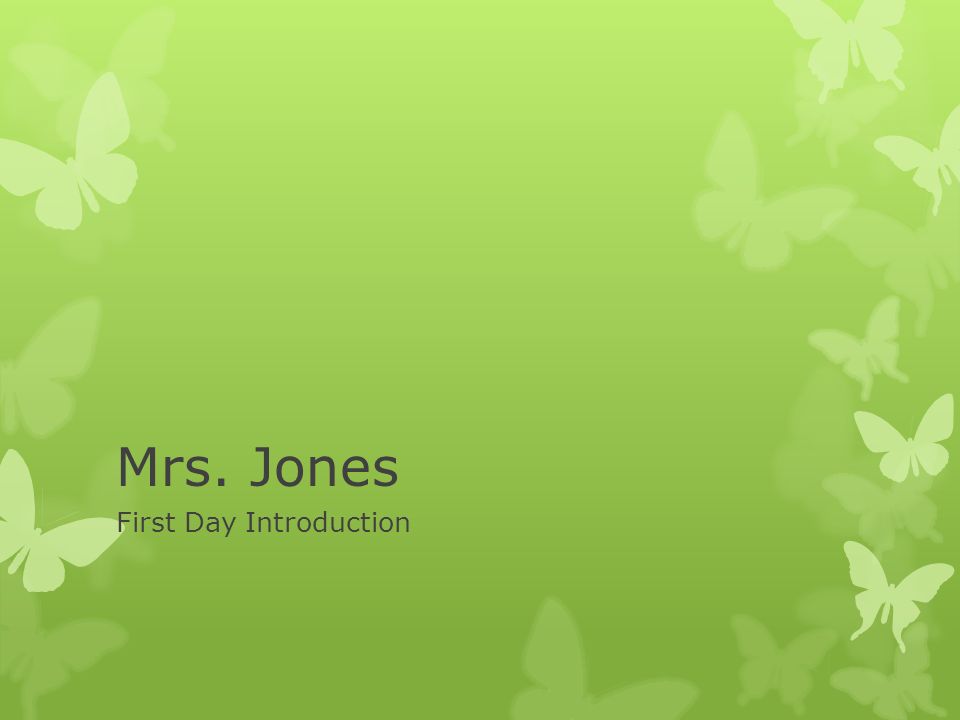 Mrs. Jones

First Day Introduction